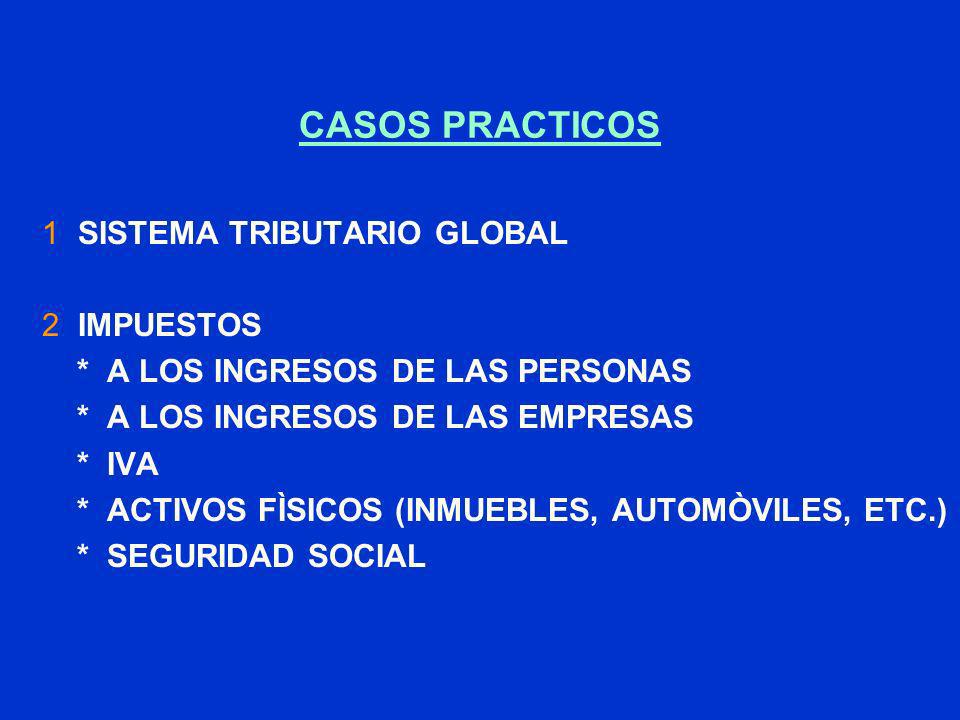 CASOS PRACTICOS

1 SISTEMA TRIBUTARIO GLOBAL

2 IMPUESTOS
* A LOS INGRESOS DE LAS PERSONAS
* A LOS INGRESOS DE LAS EMPRESAS
* IVA
* ACTIVOS FÌSICOS (INMUEBLES, AUTOMÒVILES, ETC.)
* SEGURIDAD SOCIAL